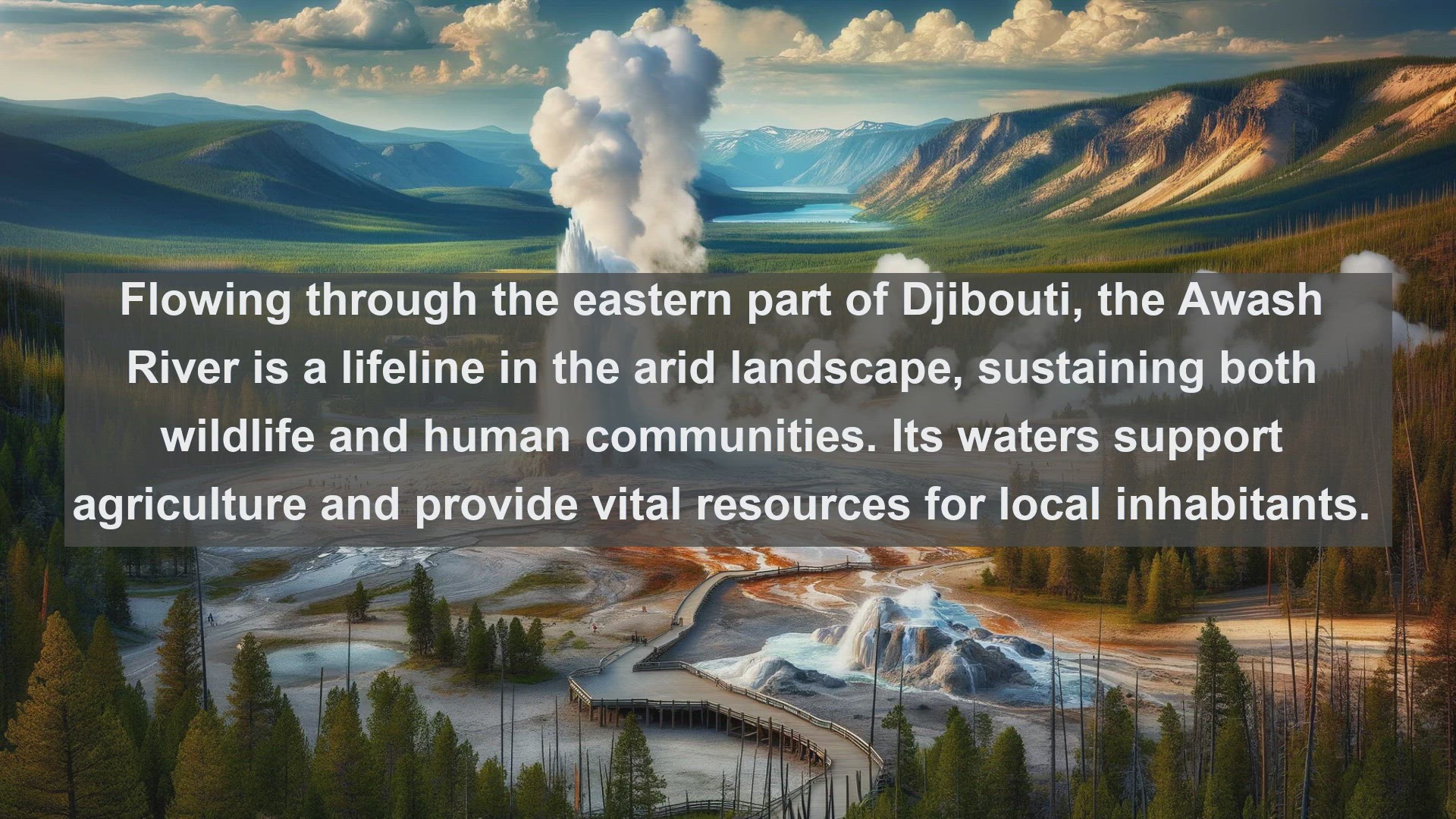 Flowing through the eastern part of Djibouti, the Awash River is a lifeline in the arid landscape, sustaining both wildlife and human communities. Its waters support agriculture and provide vital resources for local inhabitants.